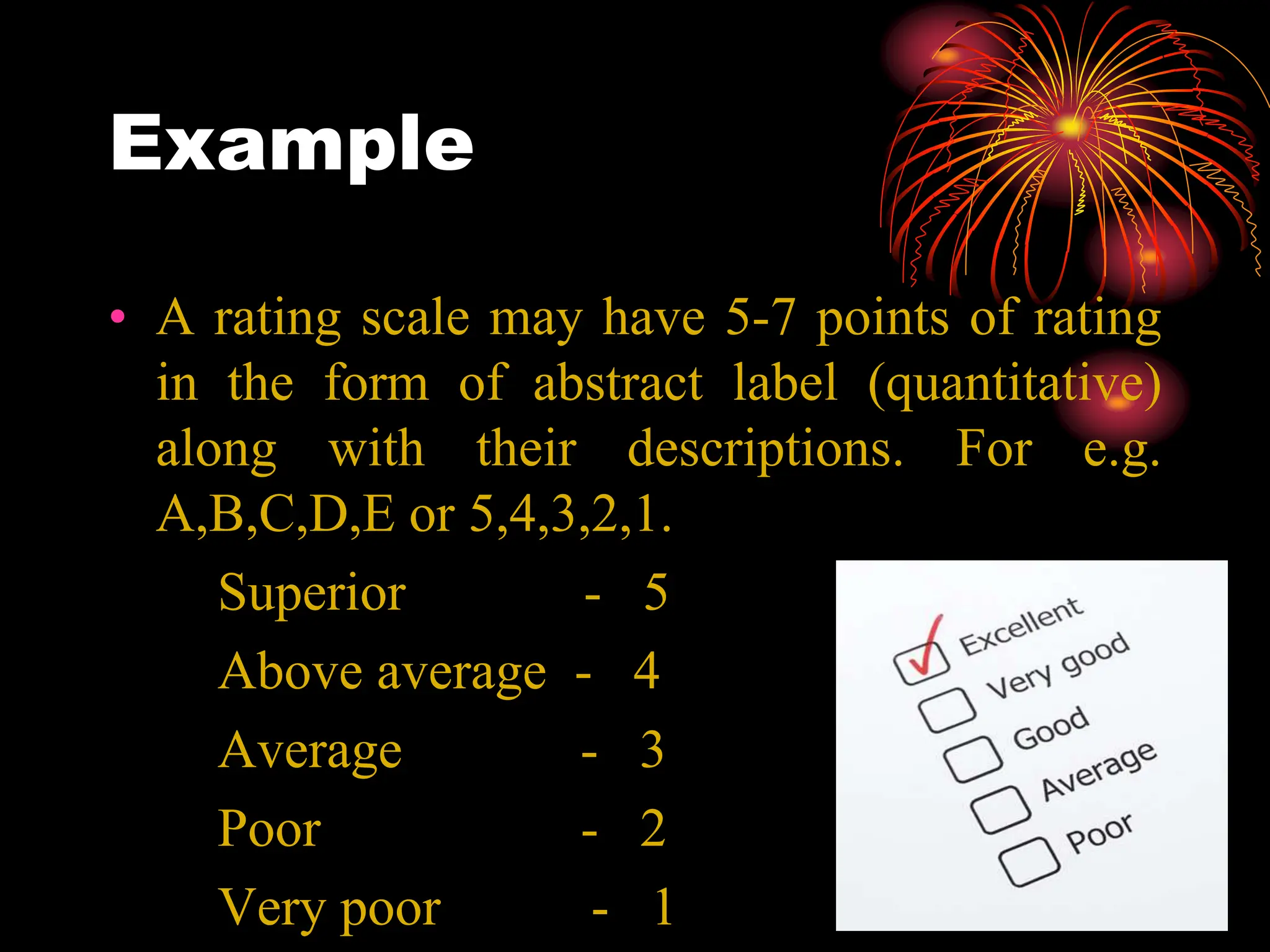 Example

• A rating scale may have 5-7 points of rating in the form of abstract label (quantitative) along with their descriptions. For e.g. A,B,C,D,E or 5,4,3,2,1.

Superior - 5
Above average - 4
Average - 3
Poor - 2
Very poor - 1

Excellent
Very good
Good
Average
Poor